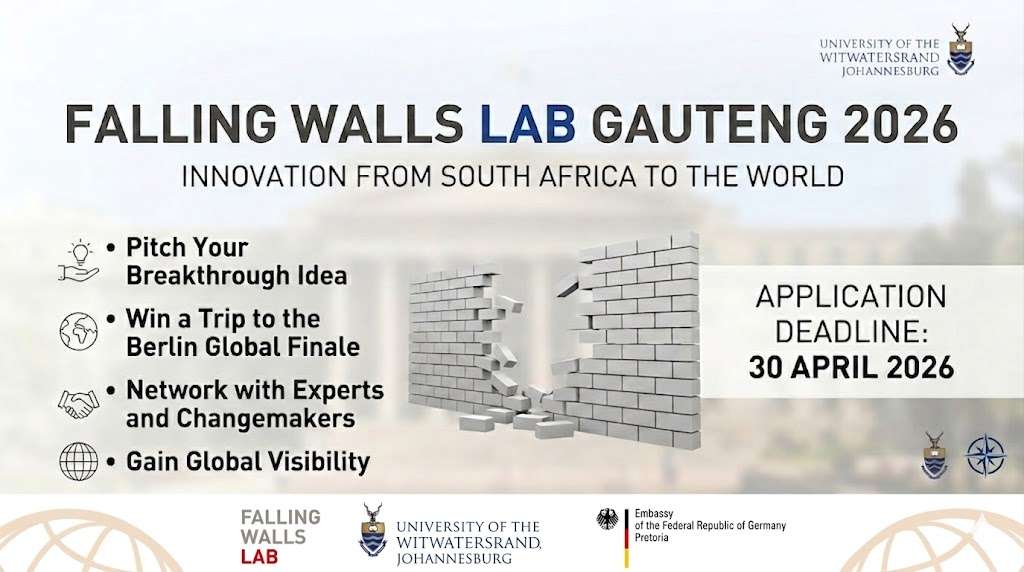 UNIVERSITY OF THE WITWATERSRAND JOHANNESBURG

FALLING WALLS LAB GAUTENG 2026

INNOVATION FROM SOUTH AFRICA TO THE WORLD

• Pitch Your Breakthrough Idea

• Win a Trip to the Berlin Global Finale

• Network with Experts and Changemakers

• Gain Global Visibility

APPLICATION DEADLINE: 30 APRIL 2026

FALLING WALLS LAB

UNIVERSITY OF THE WITWATERSRAND, JOHANNESBURG

Embassy of the Federal Republic of Germany Pretoria